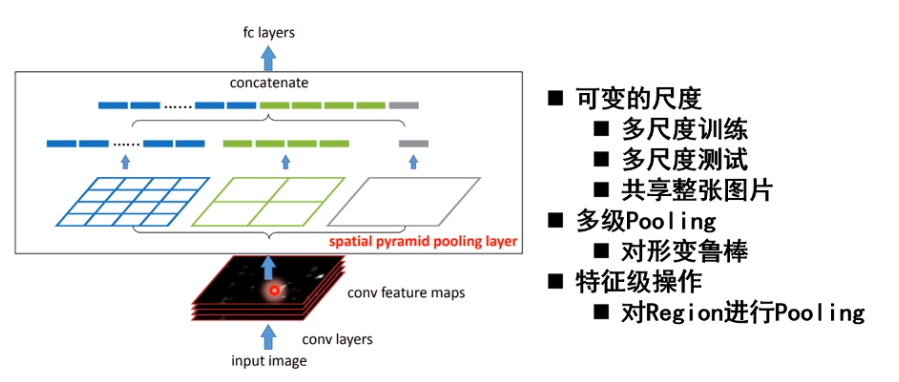 fc layers

concatenate

......

......

spatial pyramid pooling layer

conv feature maps

conv layers

input image

■ 可变的尺度
■ 多尺度训练
■ 多尺度测试
■ 共享整张图片
■ 多级Pooling
■ 对形变鲁棒
■ 特征级操作
■ 对Region进行Pooling